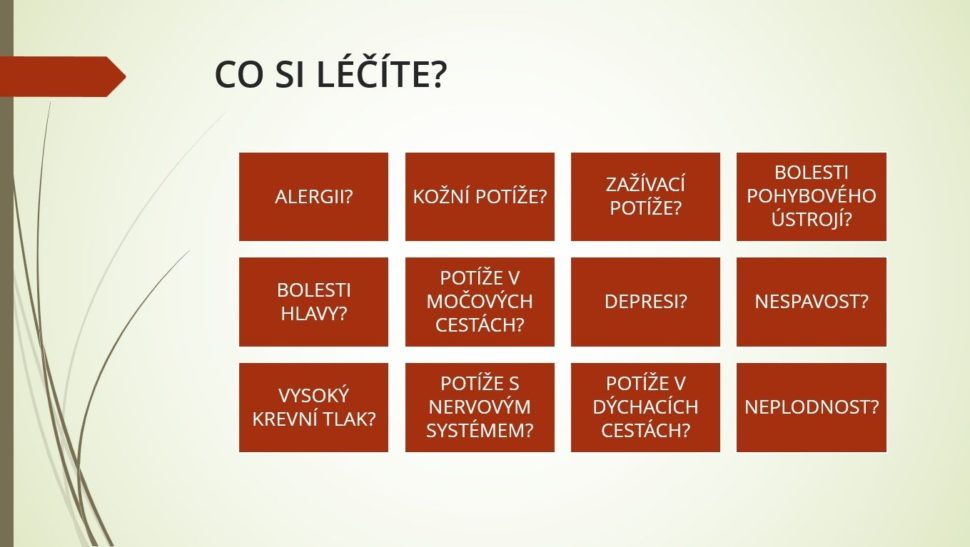 CO SI LÉČÍTE?

ALERGII?

KOŽNÍ POTÍŽE?

ZAŽÍVACÍ POTÍŽE?

BOLESTI POHYBOVÉHO ÚSTROJÍ?

BOLESTI HLAVY?

POTÍŽE V MOČOVÝCH CESTÁCH?

DEPRESI?

NESPAVOST?

VYSOKÝ KREVNÍ TLAK?

POTÍŽE S NERVOVÝM SYSTÉMEM?

POTÍŽE V DÝCHACÍCH CESTÁCH?

NEPLODNOST?